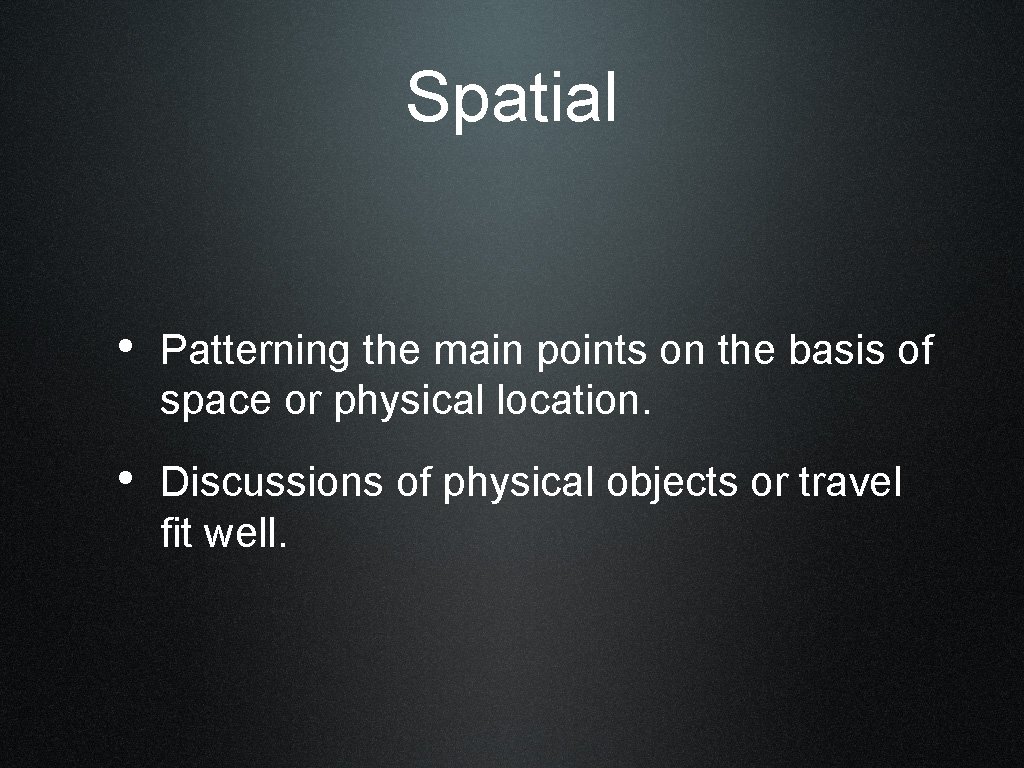 Spatial

• Patterning the main points on the basis of space or physical location.

• Discussions of physical objects or travel fit well.